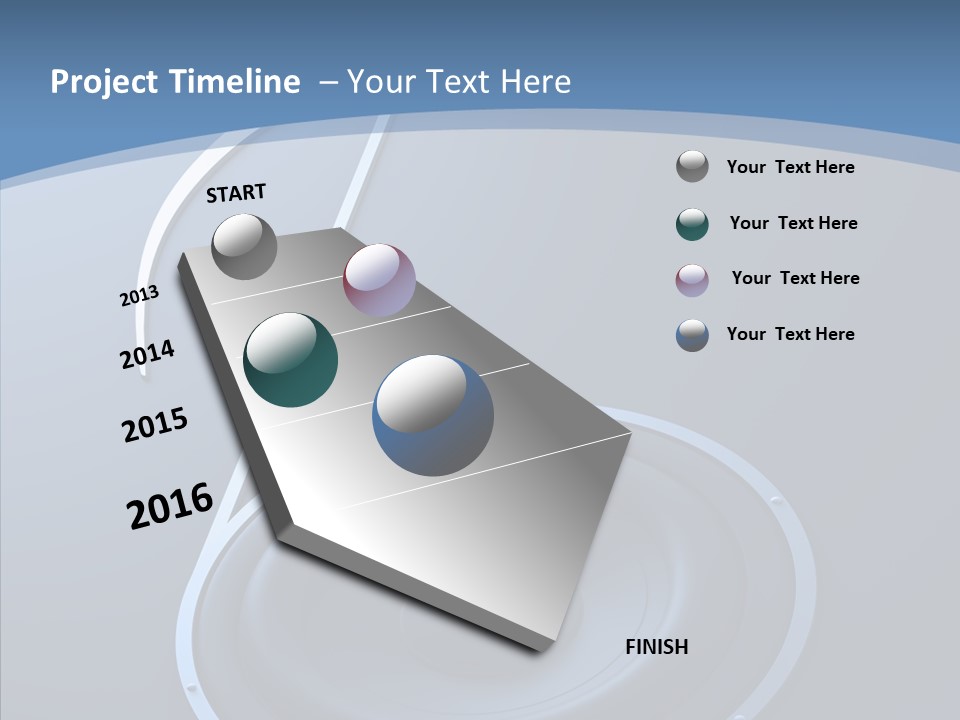 Project Timeline – Your Text Here

START

2013

2014

2015

2016

FINISH

Your Text Here

Your Text Here

Your Text Here

Your Text Here